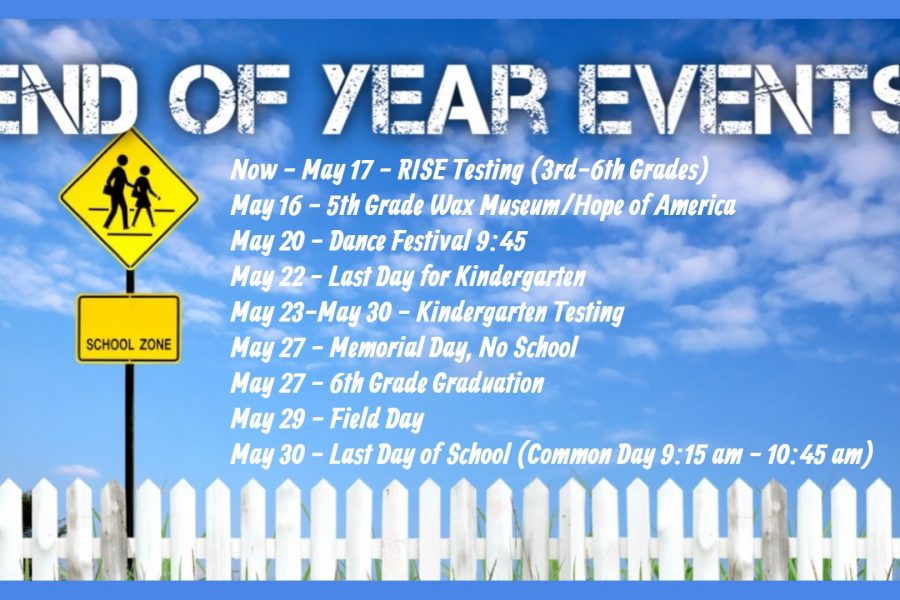 END OF YEAR EVENTS

SCHOOL ZONE

Now - May 17 - RISE Testing (3rd-6th Grades)
May 16 - 5th Grade Wax Museum/Hope of America
May 20 - Dance Festival 9:45
May 22 - Last Day for Kindergarten
May 23-May 30 - Kindergarten Testing
May 27 - Memorial Day, No School
May 27 - 6th Grade Graduation
May 29 - Field Day
May 30 - Last Day of School (Common Day 9:15 am - 10:45 am)